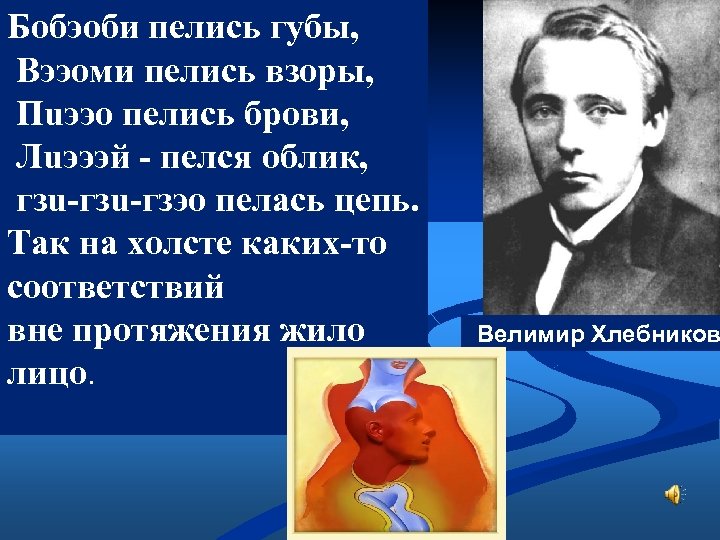 Бобэоби пелись губы,
Вээоми пелись взоры,
Пиээо пелись брови,
Лиэээй - пелся облик,
гзи-гзи-гзэо пелась цепь.
Так на холсте каких-то соответствий
вне протяжения жило лицо.

Велимир Хлебников